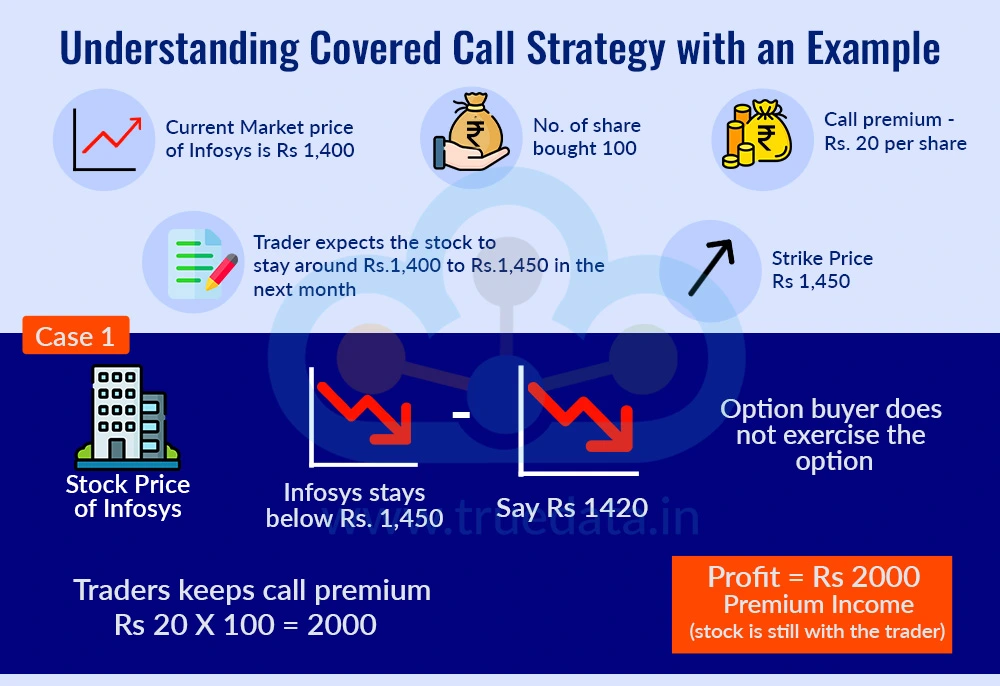 Understanding Covered Call Strategy with an Example

Current Market price of Infosys is Rs 1,400

No. of share bought 100

Call premium - Rs. 20 per share

Trader expects the stock to stay around Rs.1,400 to Rs.1,450 in the next month

Strike Price Rs 1,450

Case 1

Stock Price of Infosys

Infosys stays below Rs. 1,450

-

Say Rs 1420

Option buyer does not exercise the option

www.truedata.in

Traders keeps call premium Rs 20 X 100 = 2000

Profit = Rs 2000
Premium Income
(stock is still with the trader)